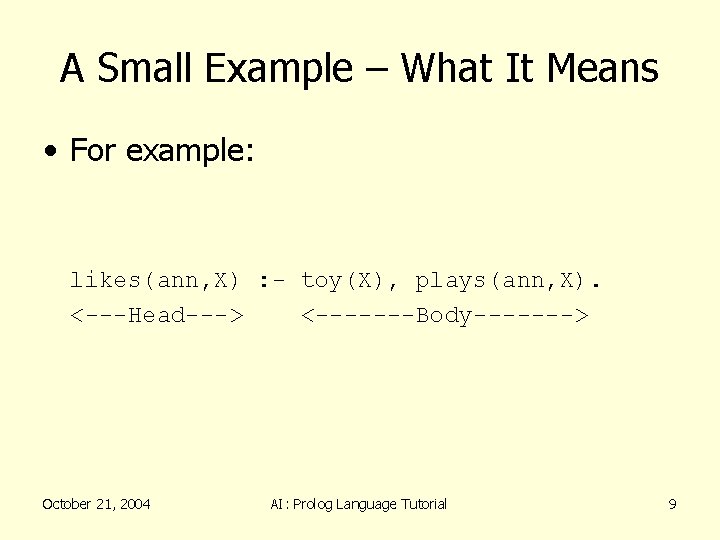 A Small Example – What It Means

• For example:

likes(ann,X) :- toy(X), plays(ann,X).
<---Head--->    <-------Body------->

October 21, 2004

AI : Prolog Language Tutorial

9